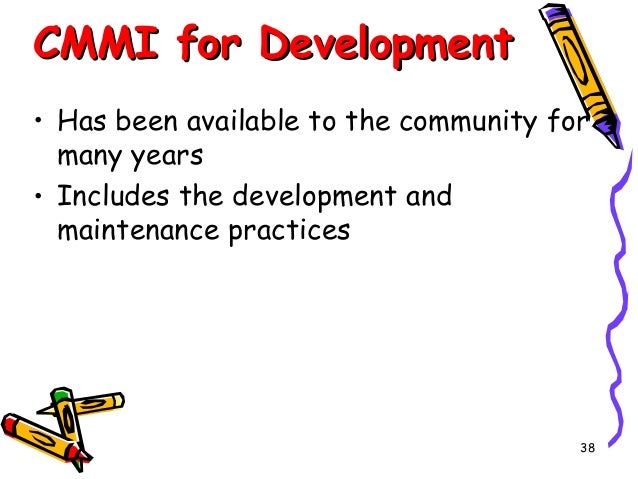 CMMI for Development

• Has been available to the community for many years

• Includes the development and maintenance practices

38